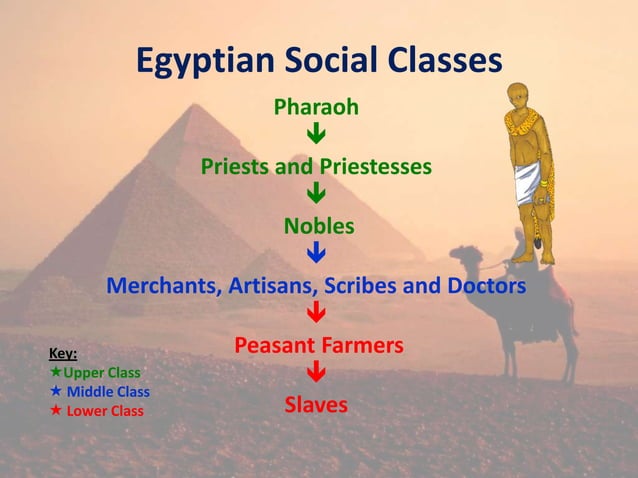 Egyptian Social Classes

Pharaoh

Priests and Priestesses

Nobles

Merchants, Artisans, Scribes and Doctors

Peasant Farmers

Slaves

Key:
★Upper Class
★ Middle Class
★ Lower Class